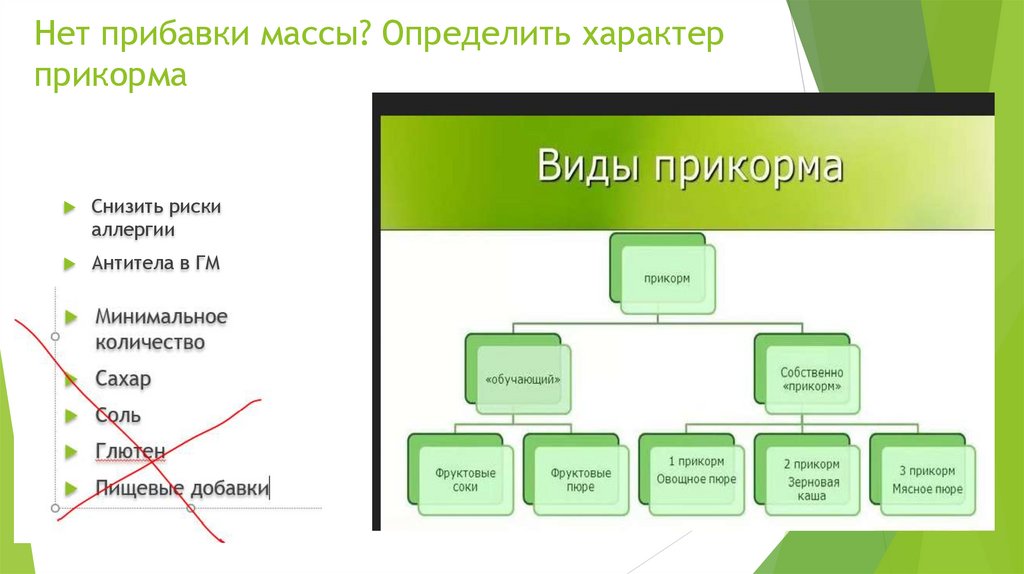 Нет прибавки массы? Определить характер прикорма

Снизить риски аллергии

Антитела в ГМ

Минимальное количество

Сахар

Соль

Глютен

Пищевые добавки

Виды прикорма

прикорм

«обучающий»

Собственно «прикорм»

Фруктовые соки

Фруктовые пюре

1 прикорм Овощное пюре

2 прикорм Зерновая каша

3 прикорм Мясное пюре